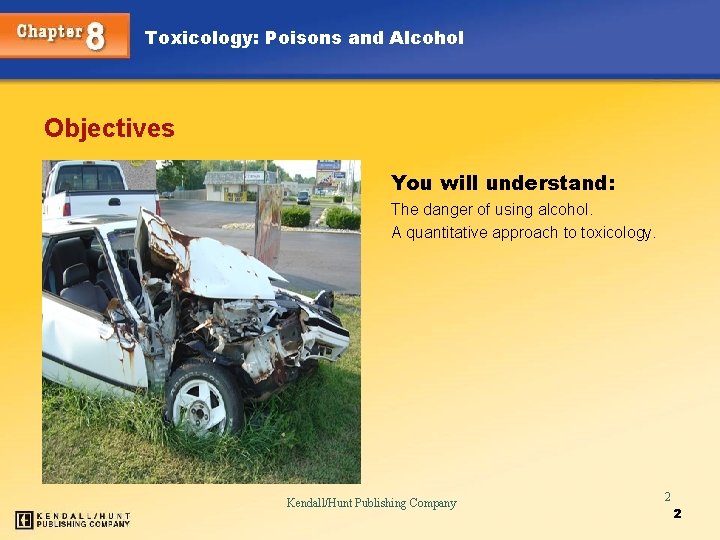 Chapter 8 Toxicology: Poisons and Alcohol

Objectives

You will understand:

The danger of using alcohol.

A quantitative approach to toxicology.

Kendall/Hunt Publishing Company

2

2

KENDALL/HUNT PUBLISHING COMPANY